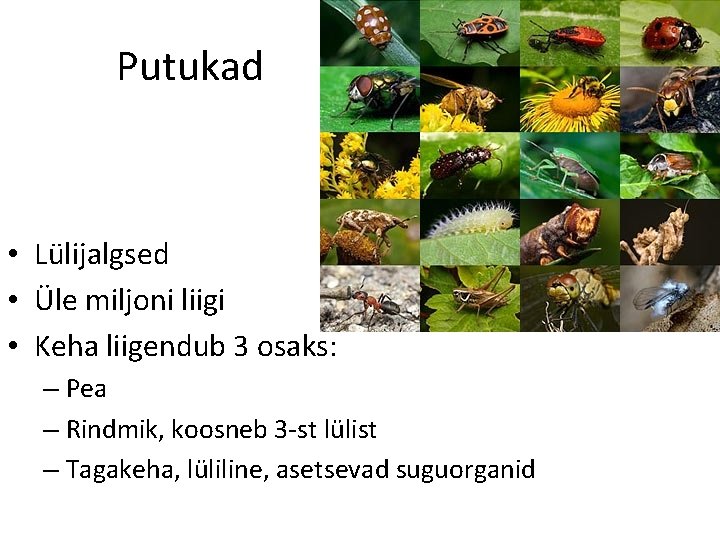 Putukad

• Lülijalgsed
• Üle miljoni liigi
• Keha liigendub 3 osaks:
– Pea
– Rindmik, koosneb 3-st lülist
– Tagakeha, lüliline, asetsevad suguorganid